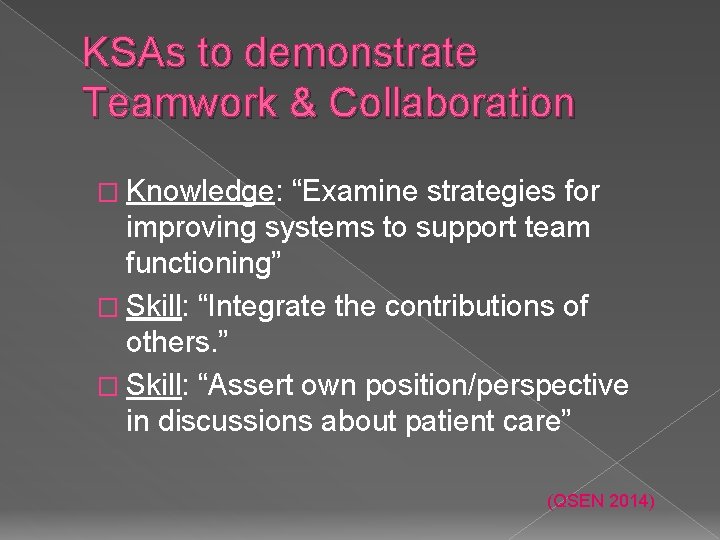 KSAs to demonstrate Teamwork & Collaboration

□ Knowledge: “Examine strategies for improving systems to support team functioning”
□ Skill: “Integrate the contributions of others.”
□ Skill: “Assert own position/perspective in discussions about patient care”

(QSEN 2014)